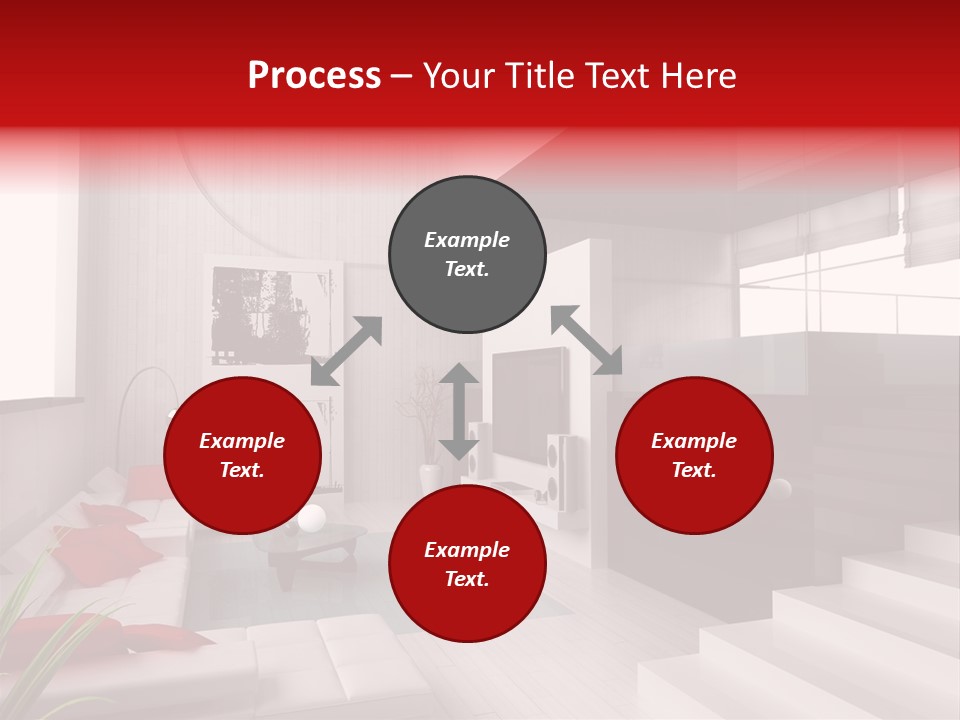 Process – Your Title Text Here

Example Text.

Example Text.

Example Text.

Example Text.